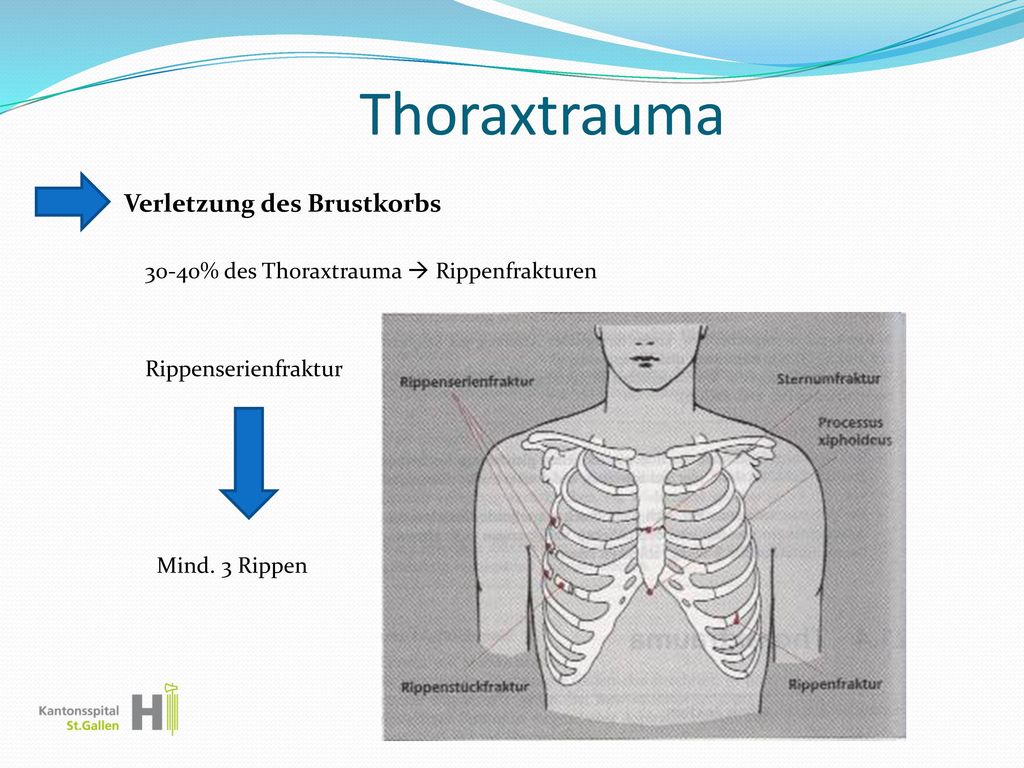 Thoraxtrauma

Verletzung des Brustkorbs

30-40% des Thoraxtrauma → Rippenfrakturen

Rippenserienfraktur

Mind. 3 Rippen

Rippenserienfraktur
Sternumfraktur
Processus xiphoideus
Rippenstückfraktur
Rippenfraktur

Kantonsspital St.Gallen